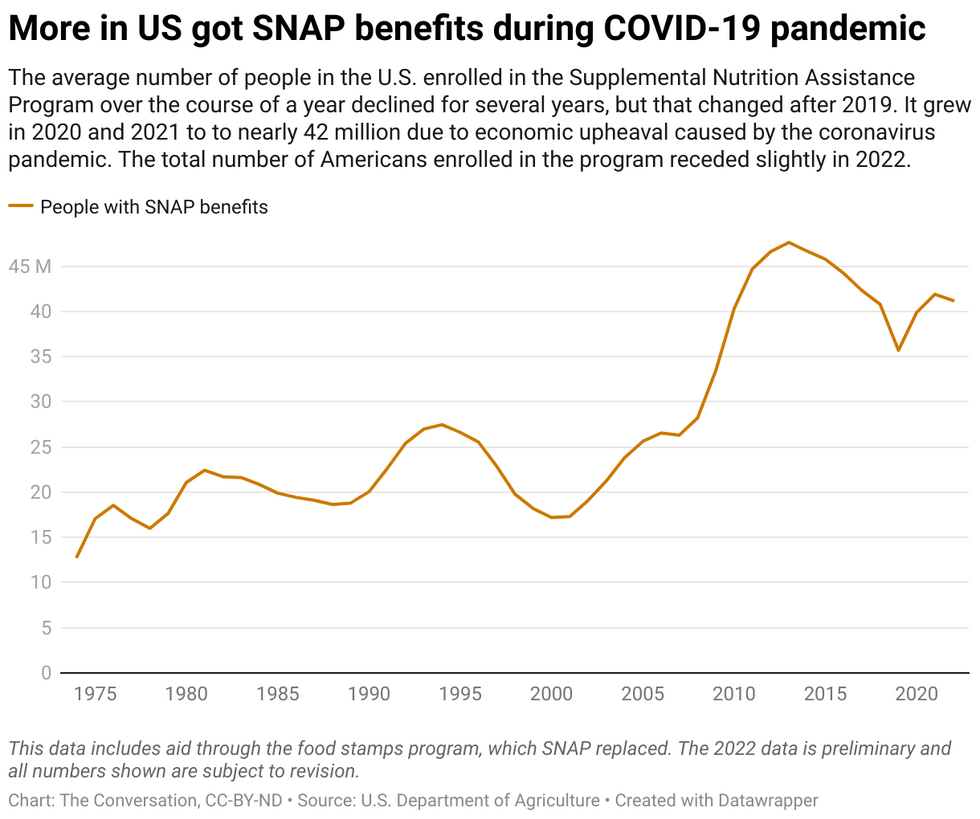 More in US got SNAP benefits during COVID-19 pandemic

The average number of people in the U.S. enrolled in the Supplemental Nutrition Assistance Program over the course of a year declined for several years, but that changed after 2019. It grew in 2020 and 2021 to to nearly 42 million due to economic upheaval caused by the coronavirus pandemic. The total number of Americans enrolled in the program receded slightly in 2022.

People with SNAP benefits

45 M
40
35
30
25
20
15
10
5
0

1975
1980
1985
1990
1995
2000
2005
2010
2015
2020

This data includes aid through the food stamps program, which SNAP replaced. The 2022 data is preliminary and all numbers shown are subject to revision.

Chart: The Conversation, CC-BY-ND • Source: U.S. Department of Agriculture • Created with Datawrapper